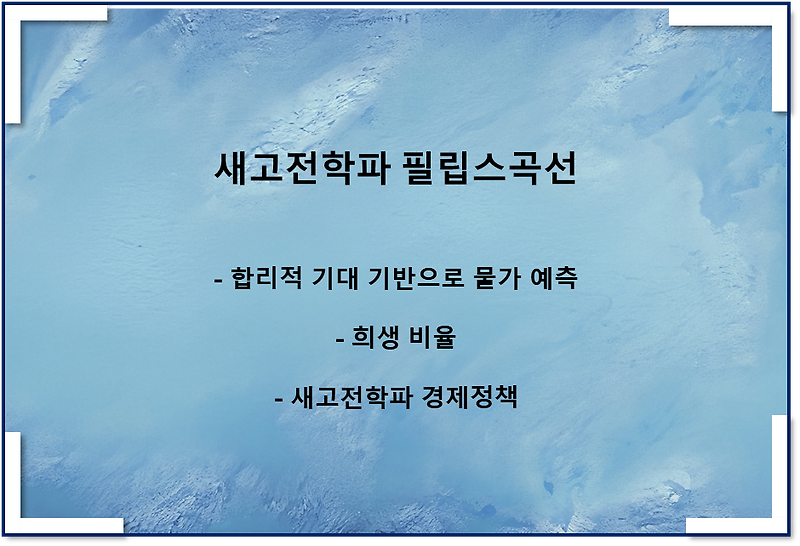 새고전학파 필립스곡선

- 합리적 기대 기반으로 물가 예측

- 희생 비율

- 새고전학파 경제정책